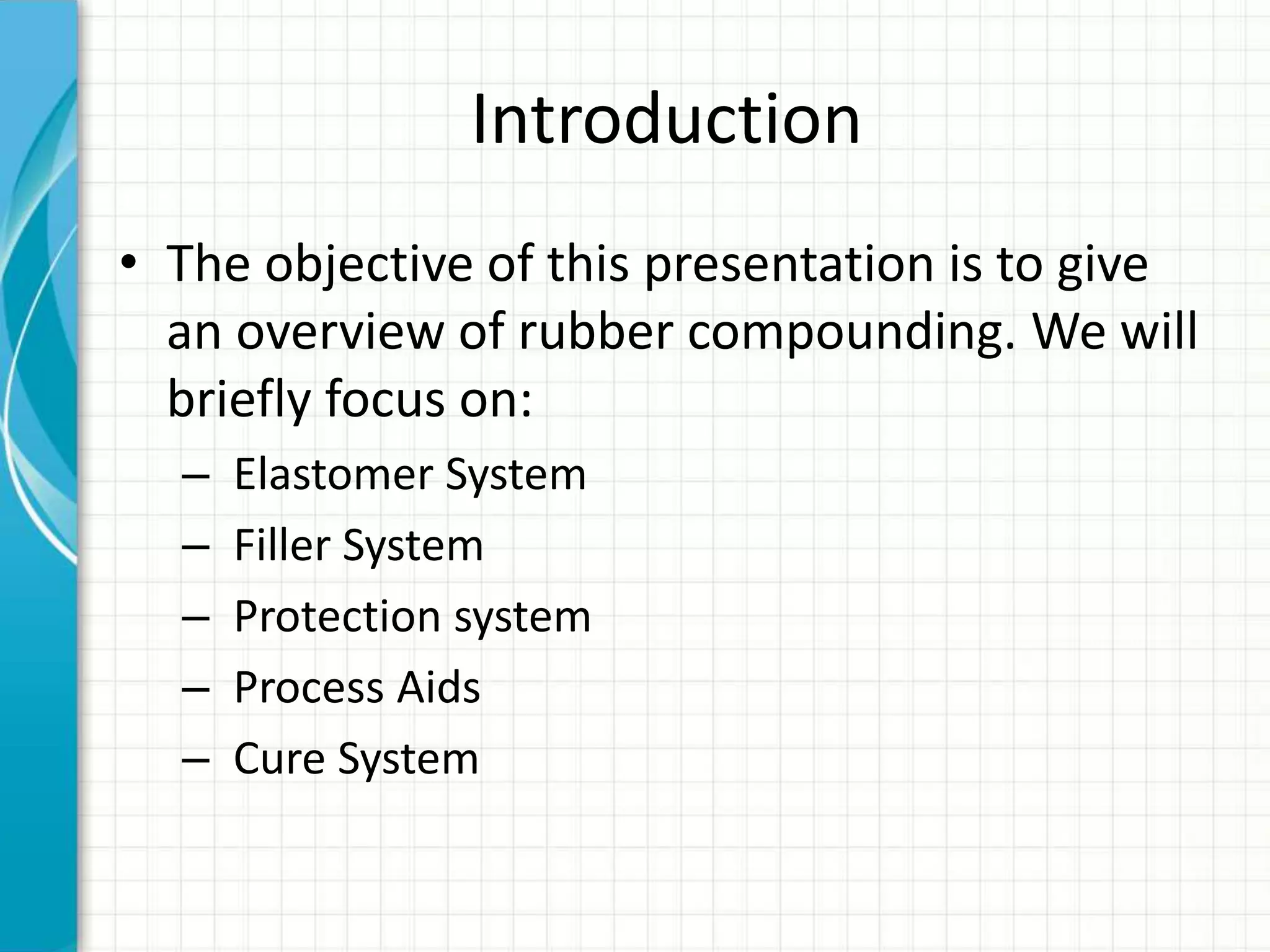 Introduction

• The objective of this presentation is to give an overview of rubber compounding. We will briefly focus on:
  – Elastomer System
  – Filler System
  – Protection system
  – Process Aids
  – Cure System